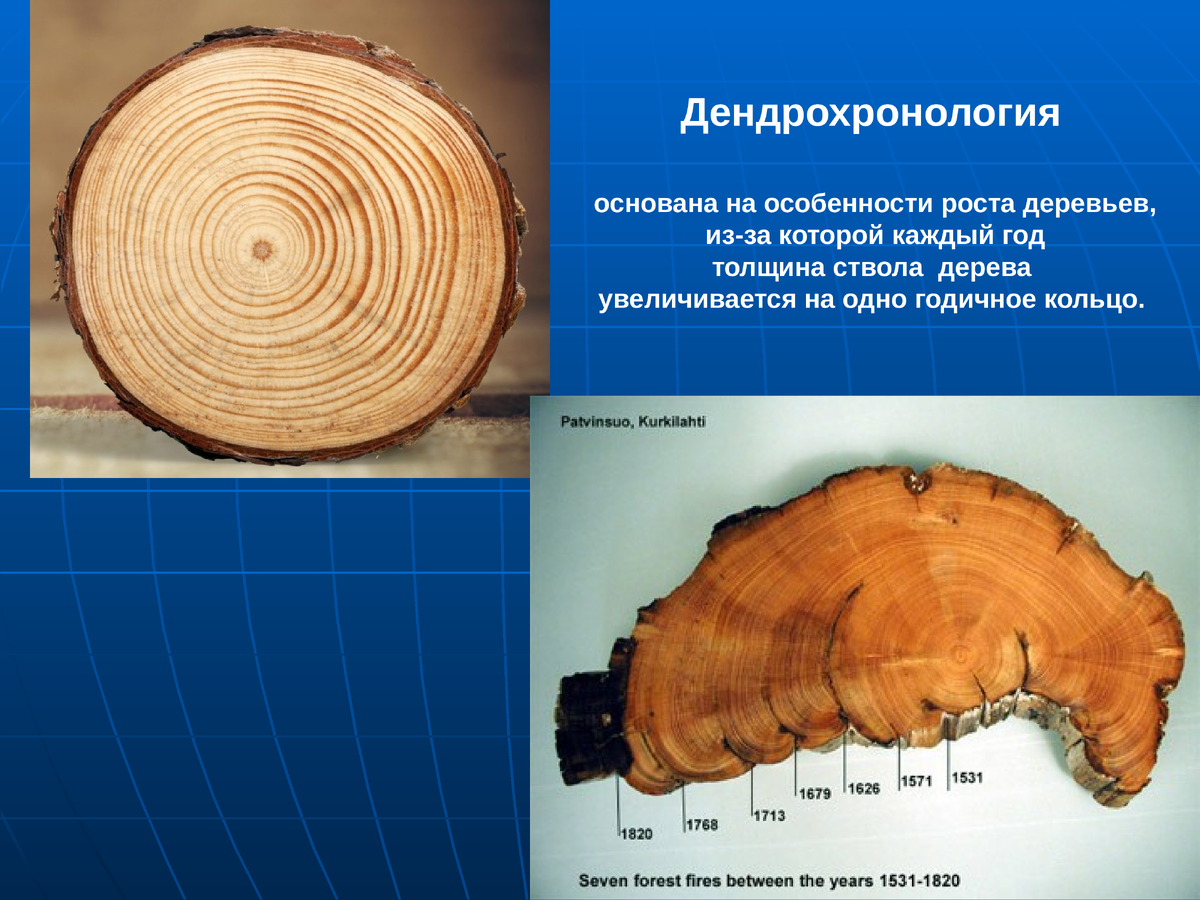 Дендрохронология

основана на особенности роста деревьев, из-за которой каждый год толщина ствола дерева увеличивается на одно годичное кольцо.

Patvinsuo, Kurkilahti

1820
1768
1713
1679
1626
1571
1531

Seven forest fires between the years 1531-1820